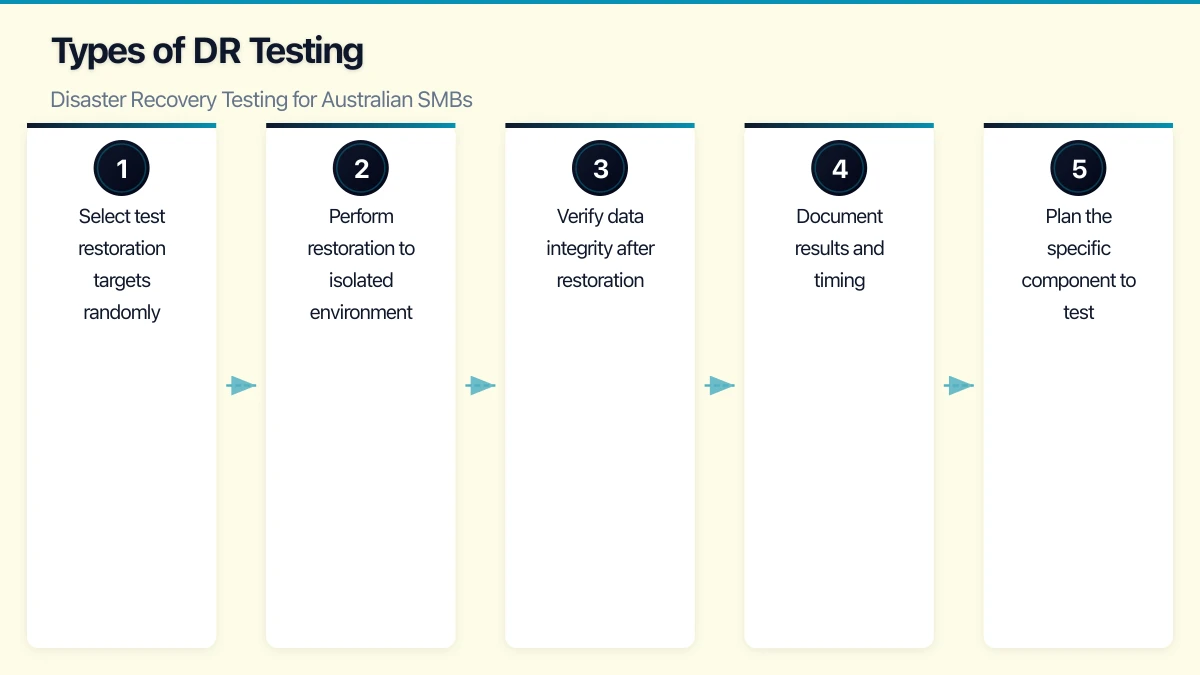 Types of DR Testing

Disaster Recovery Testing for Australian SMBs

1
Select test restoration targets randomly

2
Perform restoration to isolated environment

3
Verify data integrity after restoration

4
Document results and timing

5
Plan the specific component to test